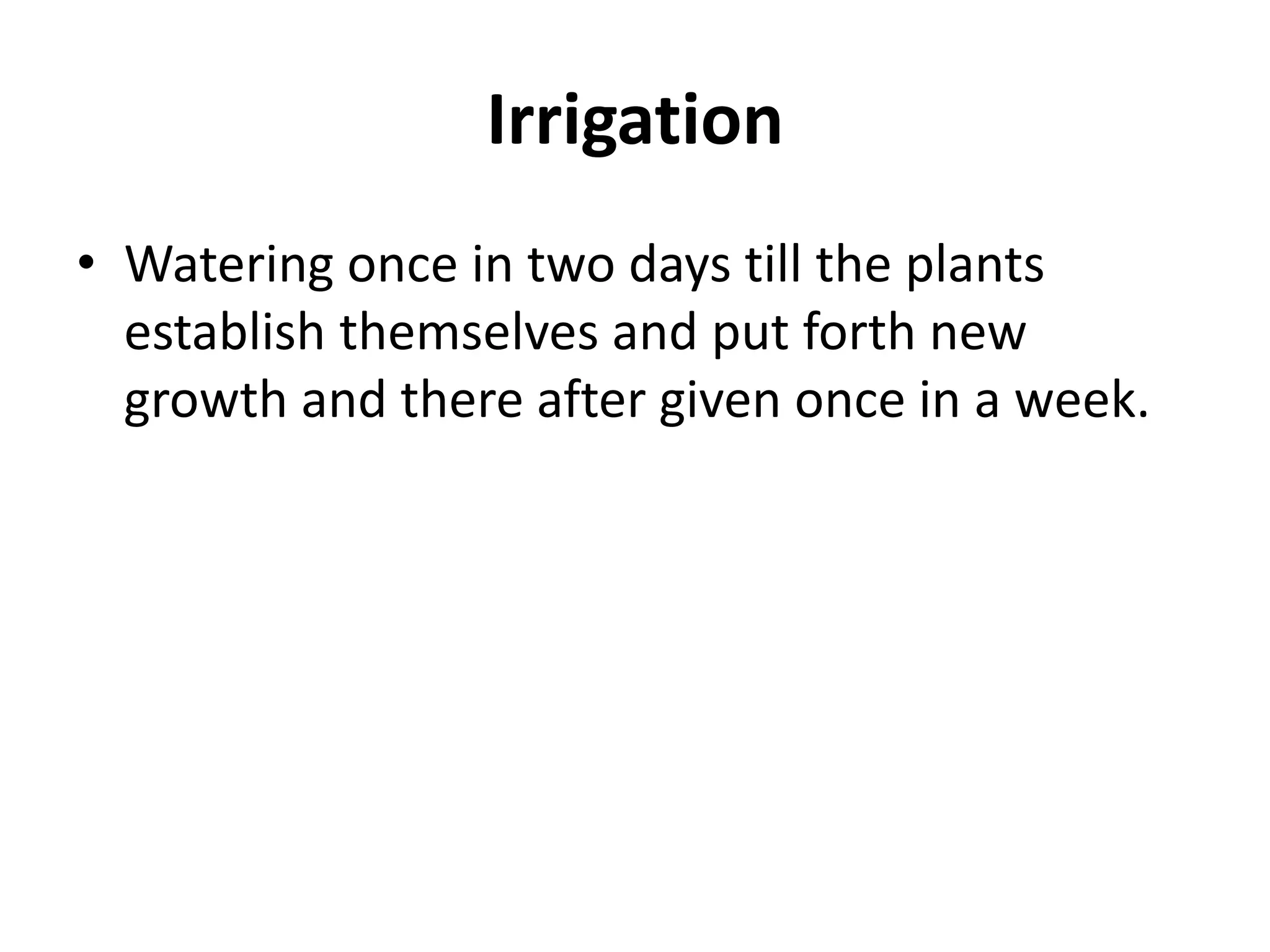 Irrigation

• Watering once in two days till the plants establish themselves and put forth new growth and there after given once in a week.